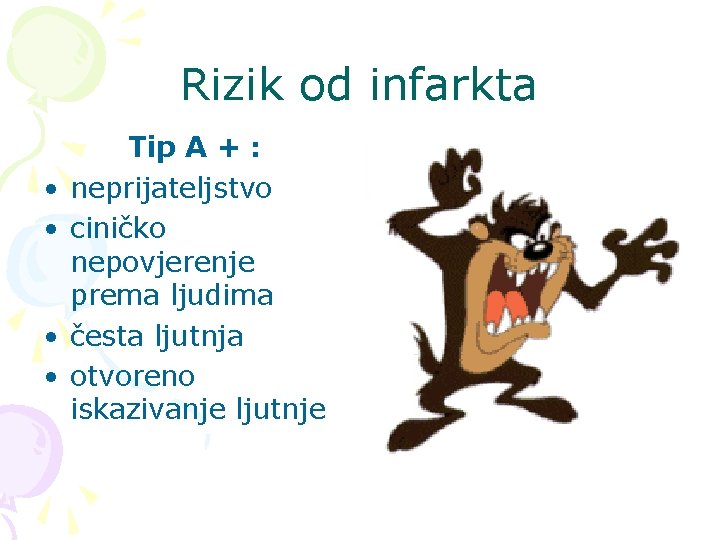 Rizik od infarkta

Tip A + :

• neprijateljstvo
• ciničko nepovjerenje prema ljudima
• česta ljutnja
• otvoreno iskazivanje ljutnje